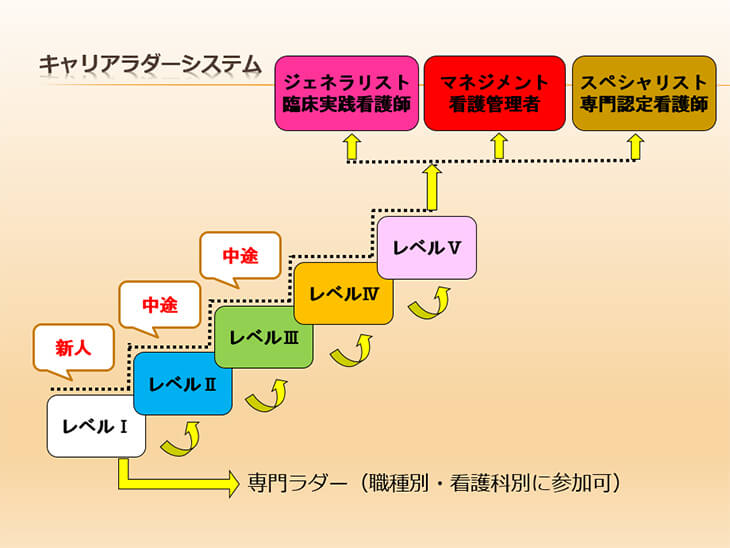 キャリアラダーシステム

ジェネラリスト
臨床実践看護師

マネジメント
看護管理者

スペシャリスト
専門認定看護師

中途

中途

新人

レベルⅤ

レベルⅣ

レベルⅢ

レベルⅡ

レベルⅠ

専門ラダー（職種別・看護科別に参加可）